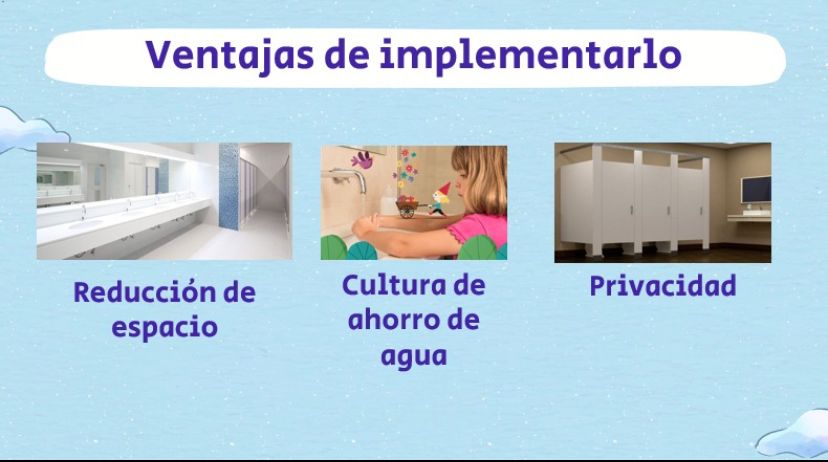 Ventajas de implementarlo

Reducción de espacio

Cultura de ahorro de agua

Privacidad